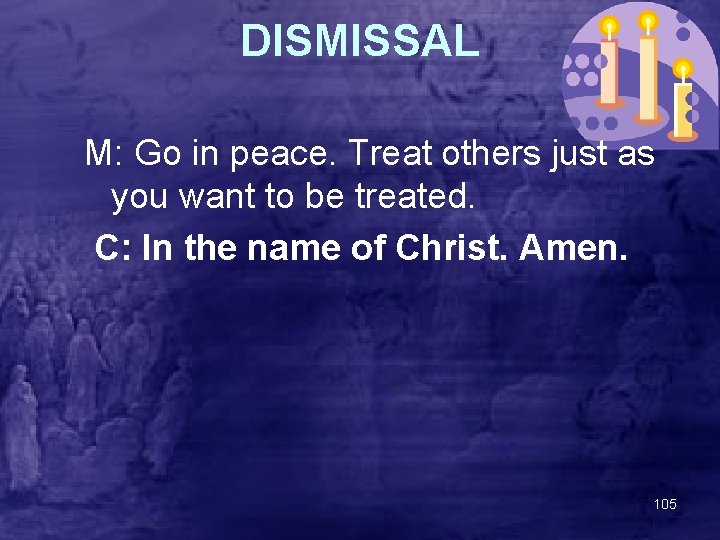 DISMISSAL

M: Go in peace. Treat others just as you want to be treated.

C: In the name of Christ. Amen.

105